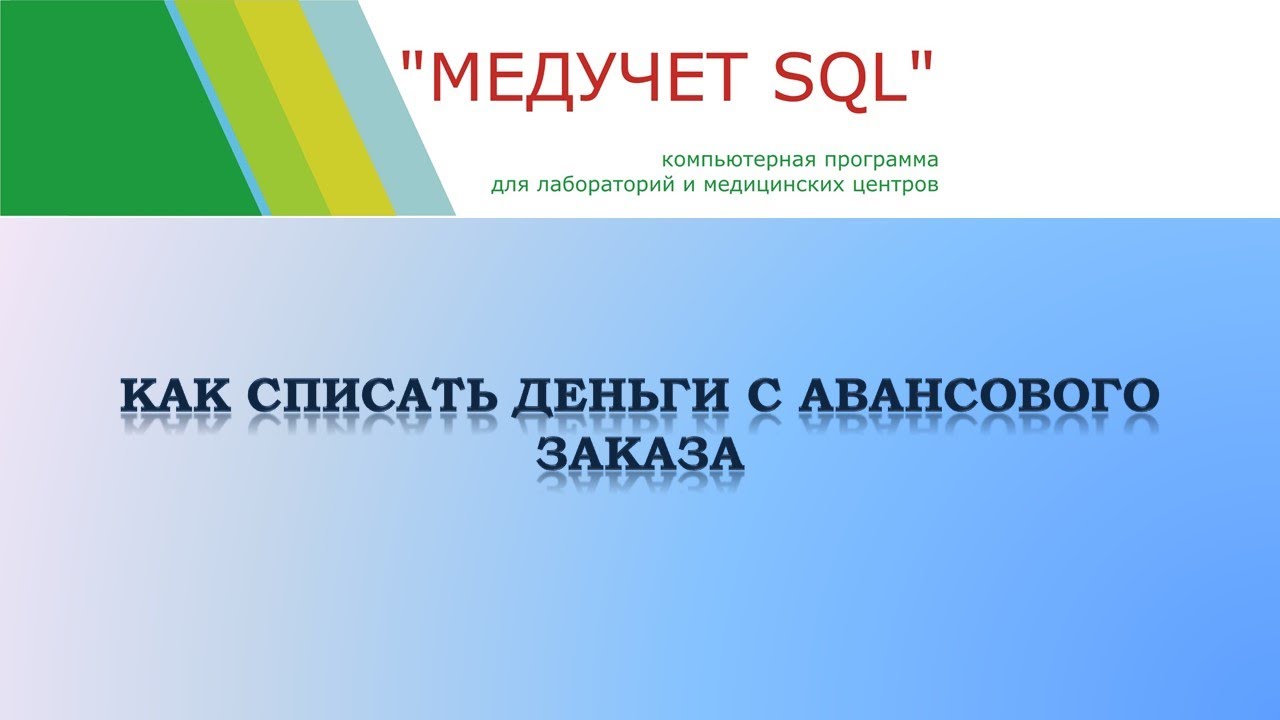 "МЕДУЧЕТ SQL"

компьютерная программа
для лабораторий и медицинских центров

КАК СПИСАТЬ ДЕНЬГИ С АВАНСОВОГО ЗАКАЗА